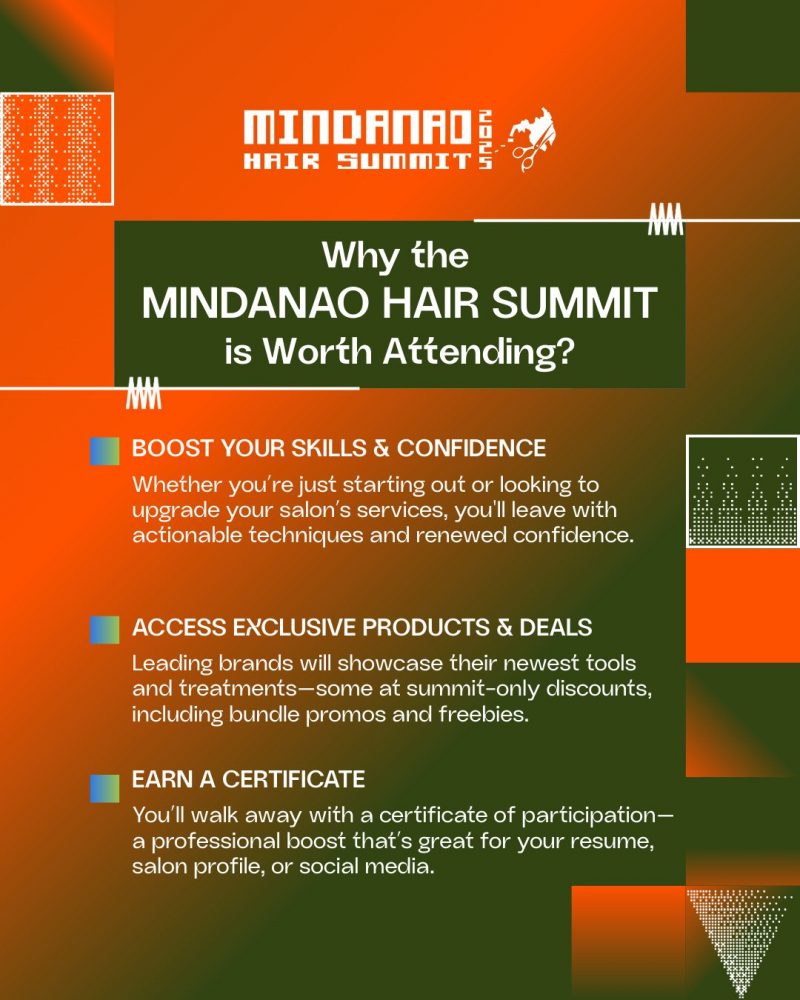 MINDANAO HAIR SUMMIT 2025

Why the
MINDANAO HAIR SUMMIT
is Worth Attending?

BOOST YOUR SKILLS & CONFIDENCE
Whether you're just starting out or looking to upgrade your salon's services, you'll leave with actionable techniques and renewed confidence.

ACCESS EXCLUSIVE PRODUCTS & DEALS
Leading brands will showcase their newest tools and treatments—some at summit-only discounts, including bundle promos and freebies.

EARN A CERTIFICATE
You'll walk away with a certificate of participation—a professional boost that's great for your resume, salon profile, or social media.